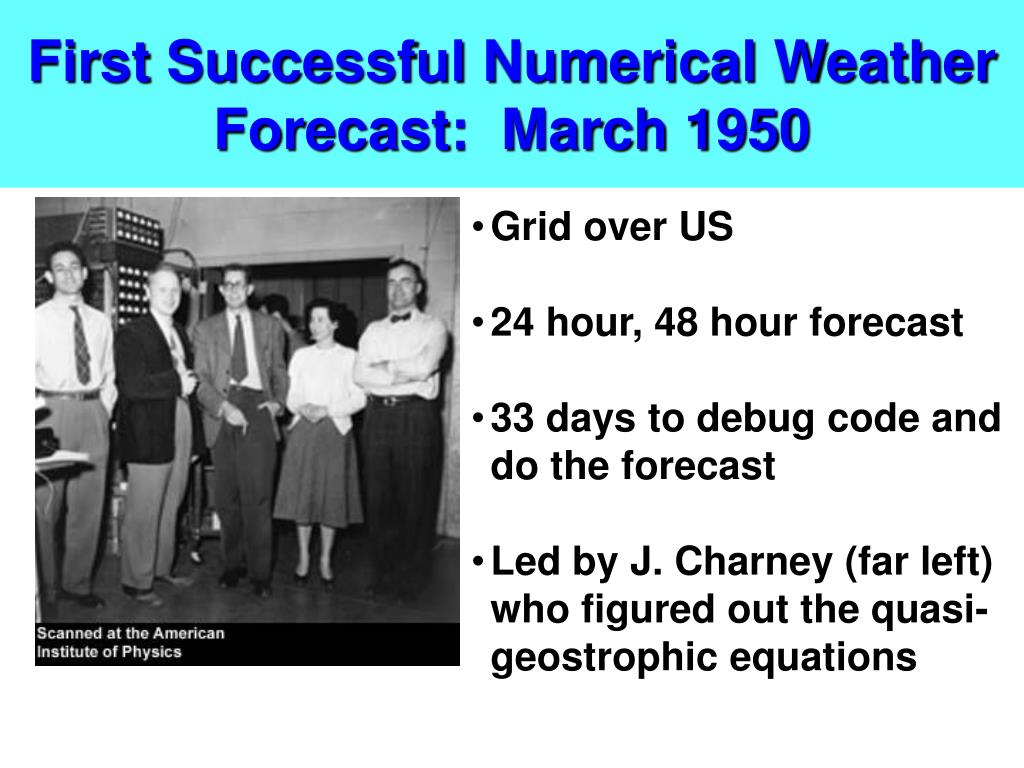 First Successful Numerical Weather Forecast: March 1950

Scanned at the American Institute of Physics

• Grid over US

• 24 hour, 48 hour forecast

• 33 days to debug code and do the forecast

• Led by J. Charney (far left) who figured out the quasi-geostrophic equations